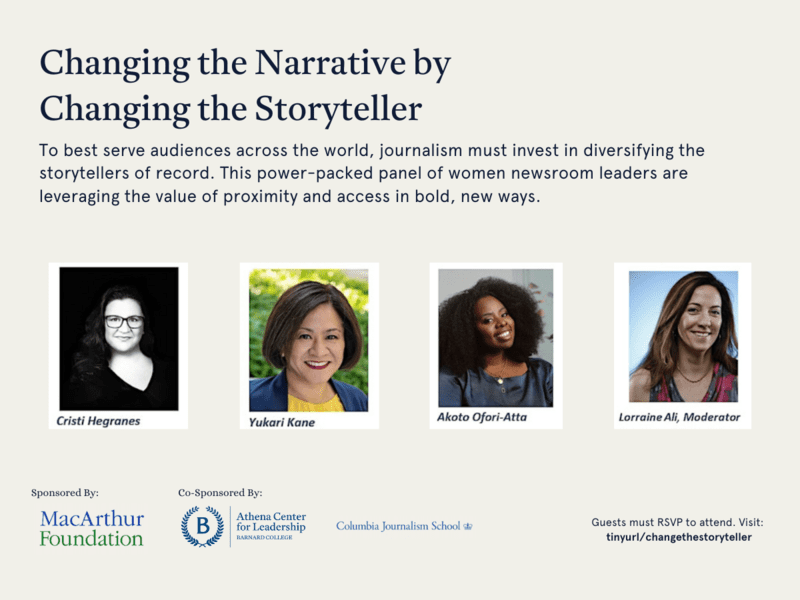 Changing the Narrative by Changing the Storyteller

To best serve audiences across the world, journalism must invest in diversifying the storytellers of record. This power-packed panel of women newsroom leaders are leveraging the value of proximity and access in bold, new ways.

Cristi Hegranes

Yukari Kane

Akoto Ofori-Atta

Lorraine Ali, Moderator

Sponsored By:

MacArthur Foundation

Co-Sponsored By:

B Athena Center for Leadership BARNARD COLLEGE

Columbia Journalism School

Guests must RSVP to attend. Visit: tinyurl/changethestoryteller